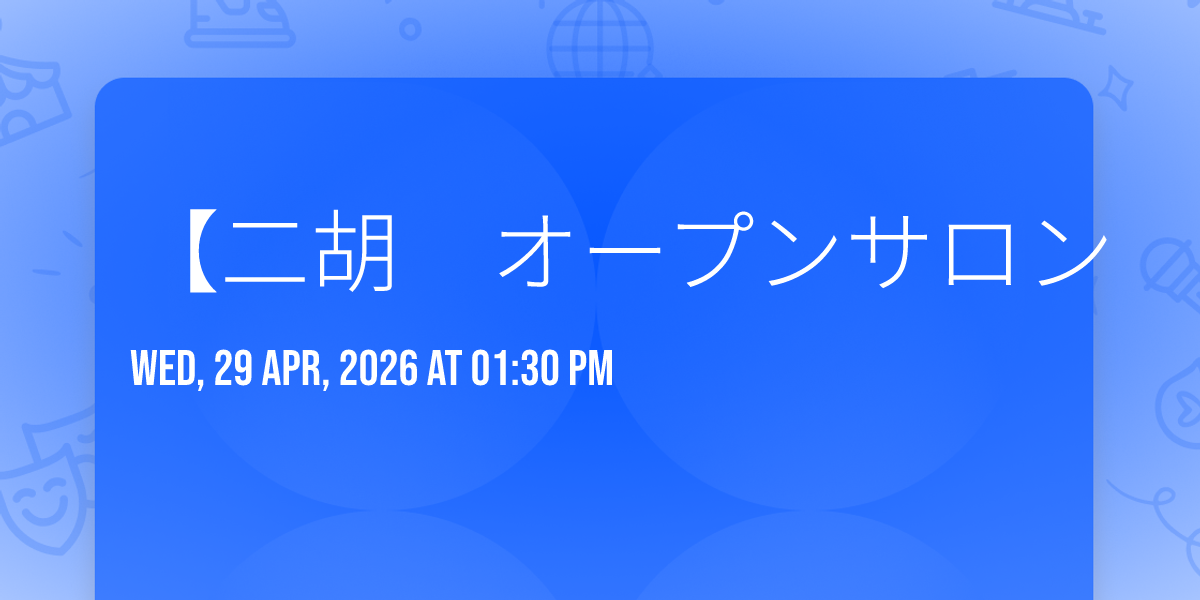 【二胡　オープンサロン

WED, 29 APR, 2026 AT 01:30 PM